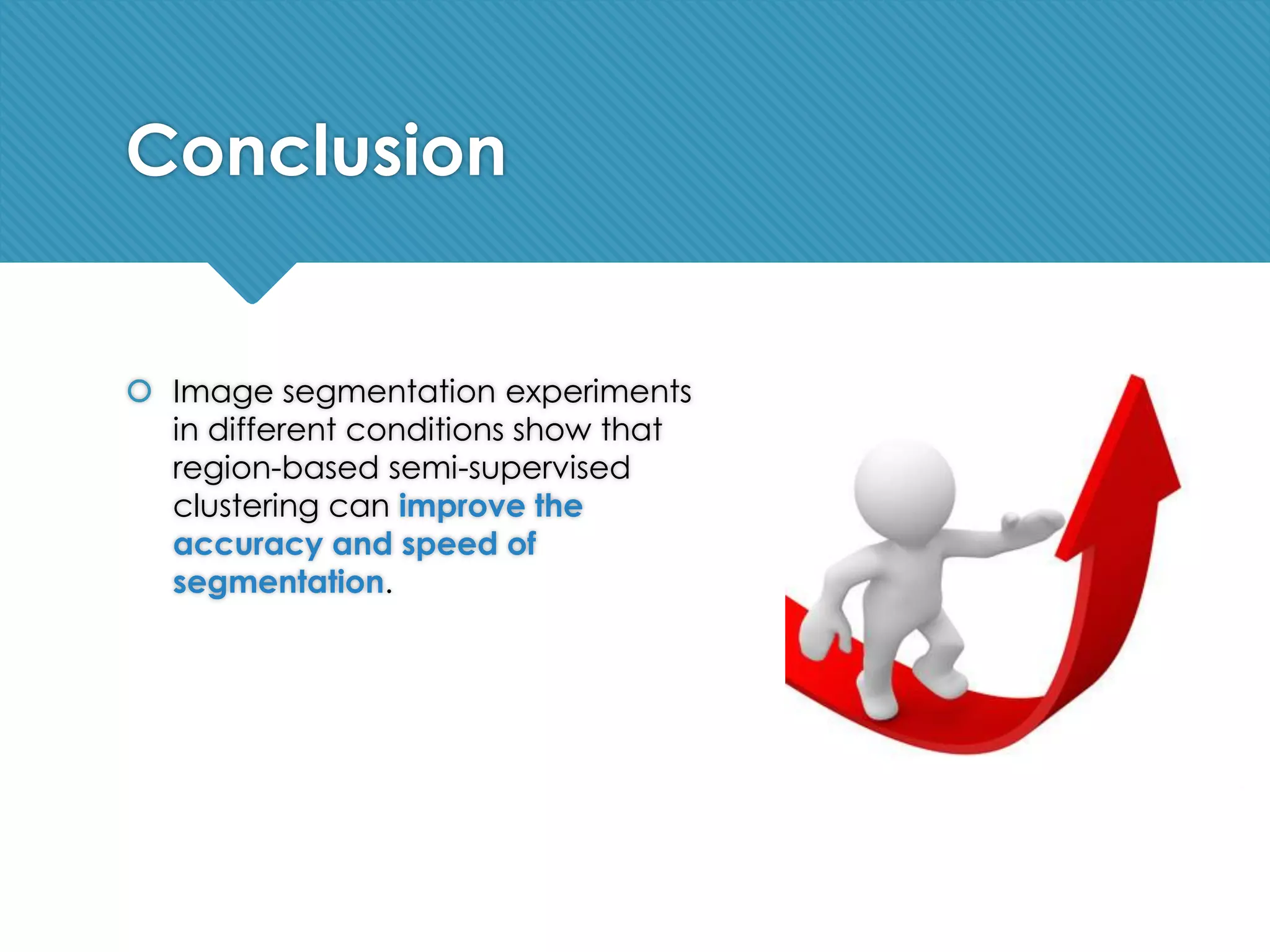 Conclusion

Image segmentation experiments in different conditions show that region-based semi-supervised clustering can improve the accuracy and speed of segmentation.